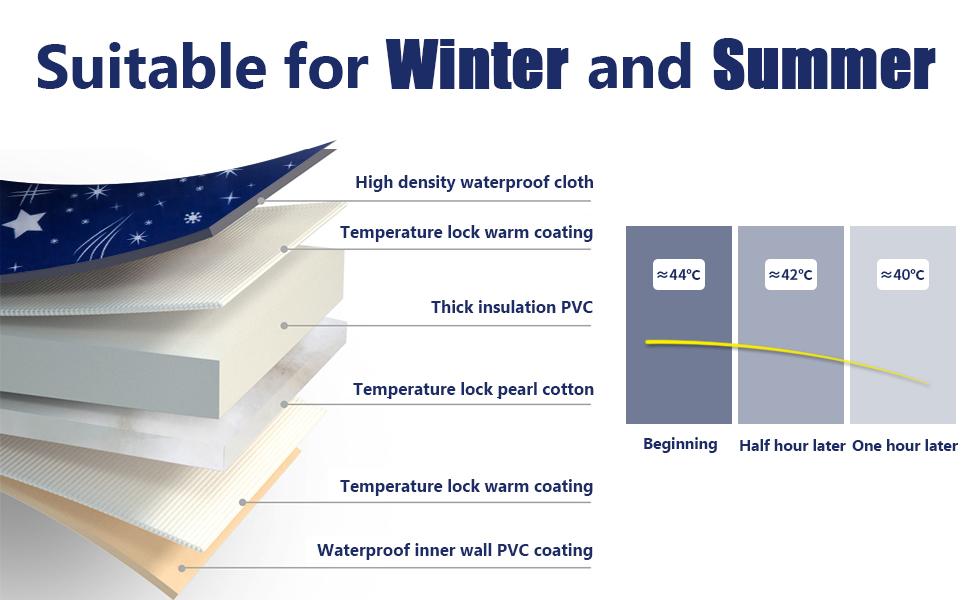 Suitable for Winter and Summer

High density waterproof cloth

Temperature lock warm coating

Thick insulation PVC

Temperature lock pearl cotton

Temperature lock warm coating

Waterproof inner wall PVC coating

≈44°C

≈42°C

≈40°C

Beginning

Half hour later

One hour later